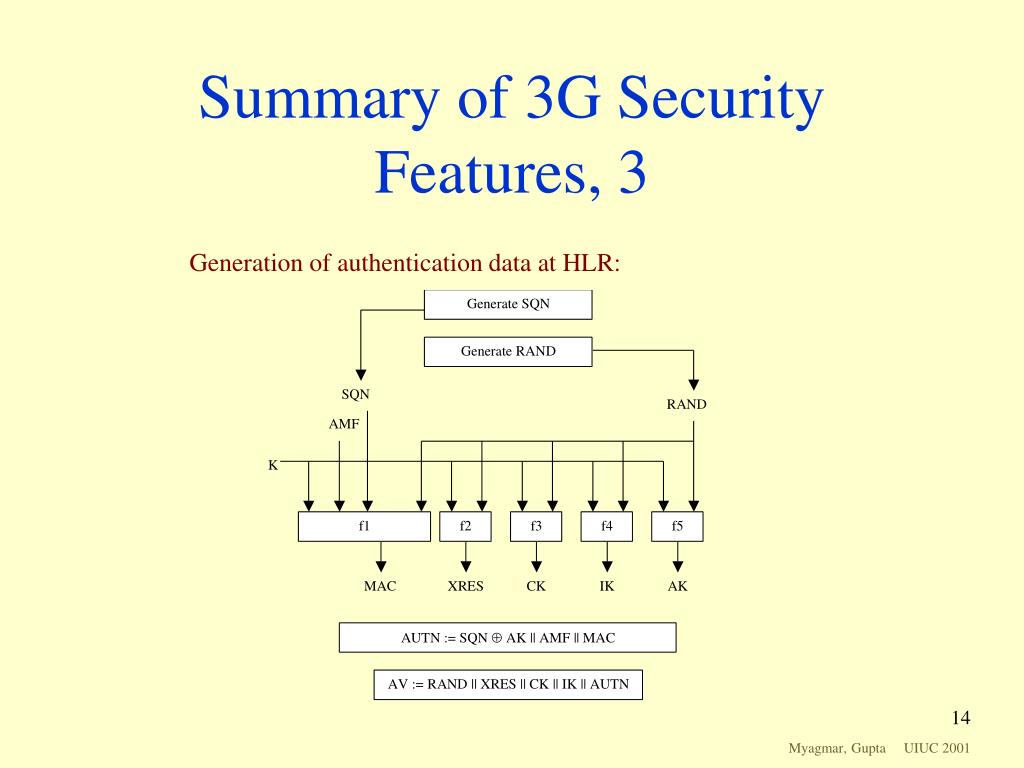 Summary of 3G Security Features, 3

Generation of authentication data at HLR:

Generate SQN

Generate RAND

SQN

RAND

AMF

K

f1

f2

f3

f4

f5

MAC

XRES

CK

IK

AK

AUTN := SQN $\oplus$ AK || AMF || MAC

AV := RAND || XRES || CK || IK || AUTN

14

Myagmar, Gupta UIUC 2001